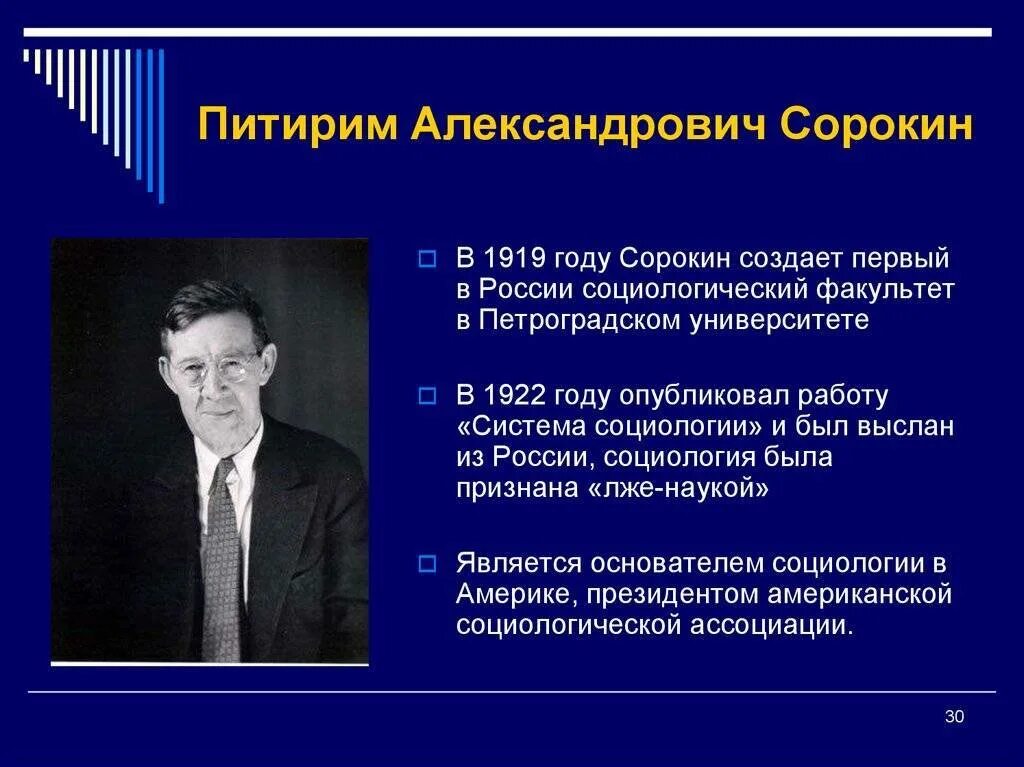 Питирим Александрович Сорокин

В 1919 году Сорокин создает первый в России социологический факультет в Петроградском университете

В 1922 году опубликовал работу «Система социологии» и был выслан из России, социология была признана «лже-наукой»

Является основателем социологии в Америке, президентом американской социологической ассоциации.

30